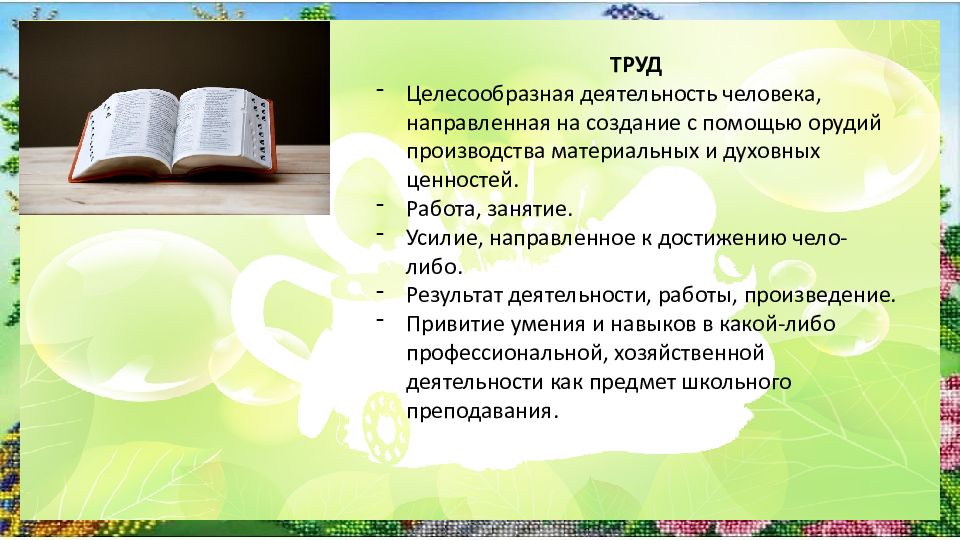 ТРУД

- Целесообразная деятельность человека, направленная на создание с помощью орудий производства материальных и духовных ценностей.
- Работа, занятие.
- Усилие, направленное к достижению чело-либо.
- Результат деятельности, работы, произведение.
- Привитие умения и навыков в какой-либо профессиональной, хозяйственной деятельности как предмет школьного преподавания.